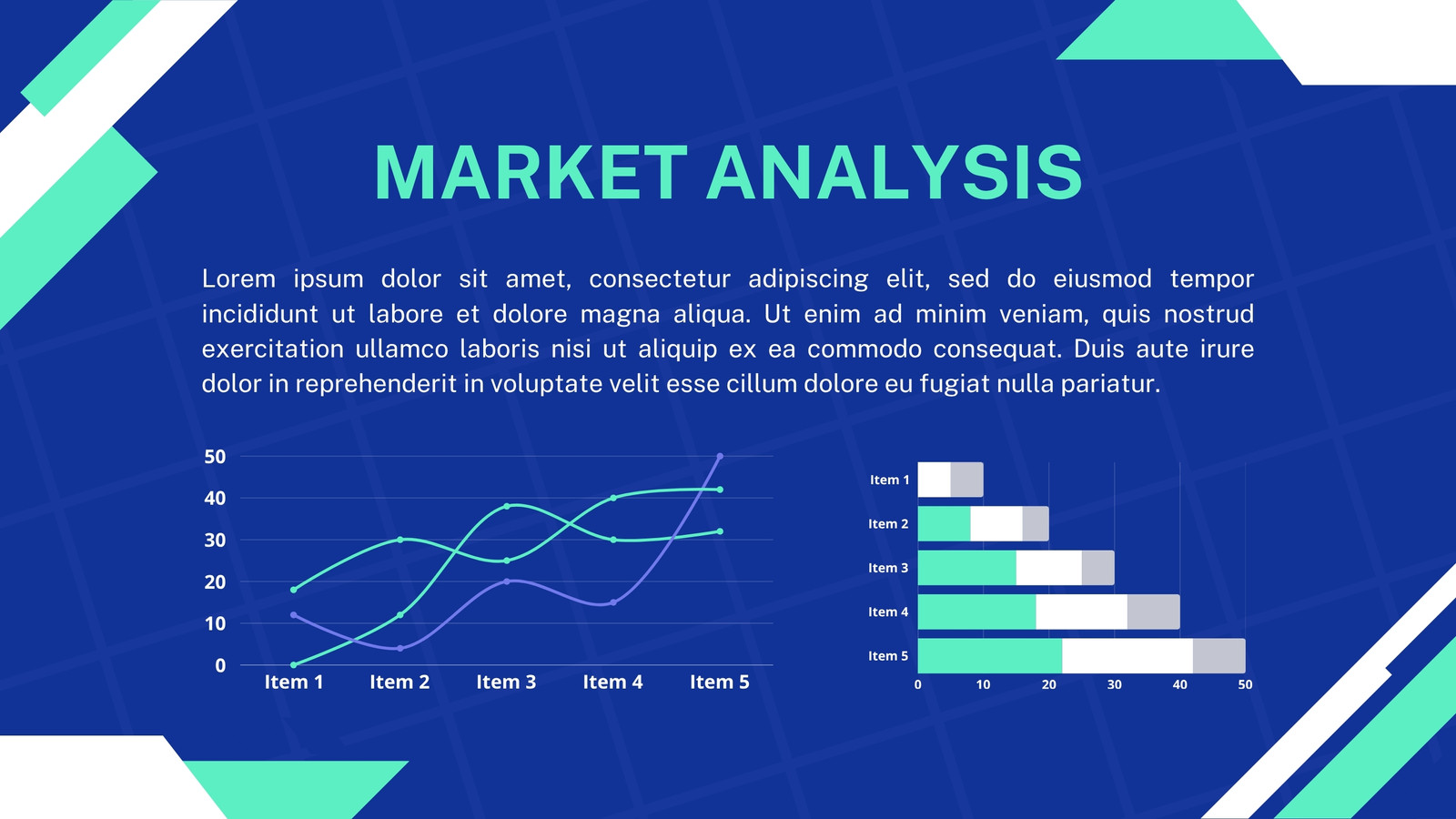 MARKET ANALYSIS

Lorem ipsum dolor sit amet, consectetur adipiscing elit, sed do eiusmod tempor incididunt ut labore et dolore magna aliqua. Ut enim ad minim veniam, quis nostrud exercitation ullamco laboris nisi ut aliquip ex ea commodo consequat. Duis aute irure dolor in reprehenderit in voluptate velit esse cillum dolore eu fugiat nulla pariatur.

50
40
30
20
10
0
Item 1
Item 2
Item 3
Item 4
Item 5

Item 1
Item 2
Item 3
Item 4
Item 5
0
10
20
30
40
50